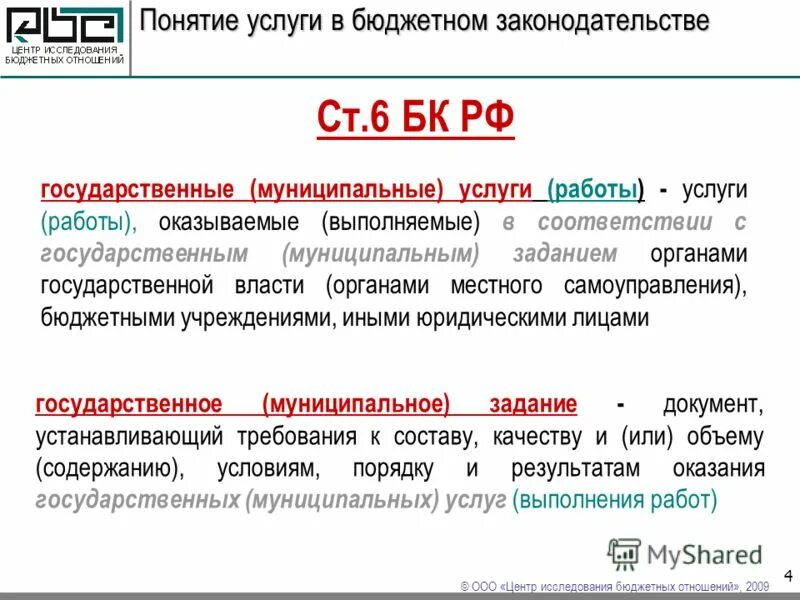 ЦЕНТР ИССЛЕДОВАНИЯ БЮДЖЕТНЫХ ОТНОШЕНИЙ

Понятие услуги в бюджетном законодательстве

Ст.6 БК РФ

государственные (муниципальные) услуги (работы) - услуги (работы), оказываемые (выполняемые) в соответствии с государственным (муниципальным) заданием органами государственной власти (органами местного самоуправления), бюджетными учреждениями, иными юридическими лицами

государственное (муниципальное) задание - документ, устанавливающий требования к составу, качеству и (или) объему (содержанию), условиям, порядку и результатам оказания государственных (муниципальных) услуг (выполнения работ)

MyShared

4

© ООО «Центр исследования бюджетных отношений», 2009